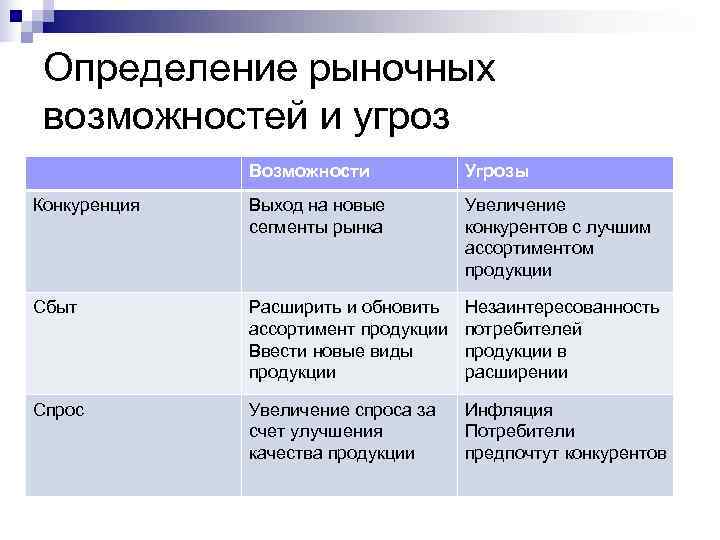 Определение рыночных возможностей и угроз

| | Возможности | Угрозы |
|---|---|---|
| Конкуренция | Выход на новые сегменты рынка | Увеличение конкурентов с лучшим ассортиментом продукции |
| Сбыт | Расширить и обновить ассортимент продукции Ввести новые виды продукции | Незаинтересованность потребителей продукции в расширении |
| Спрос | Увеличение спроса за счет улучшения качества продукции | Инфляция Потребители предпочтут конкурентов |